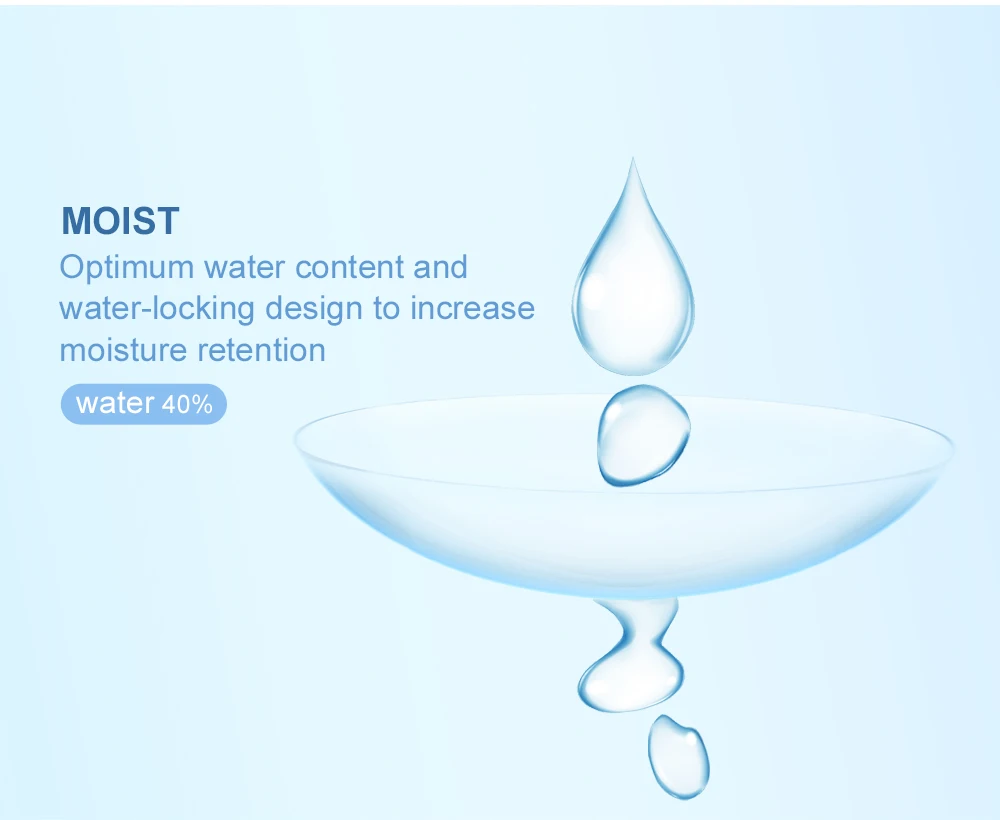 MOIST

Optimum water content and water-locking design to increase moisture retention

water 40%